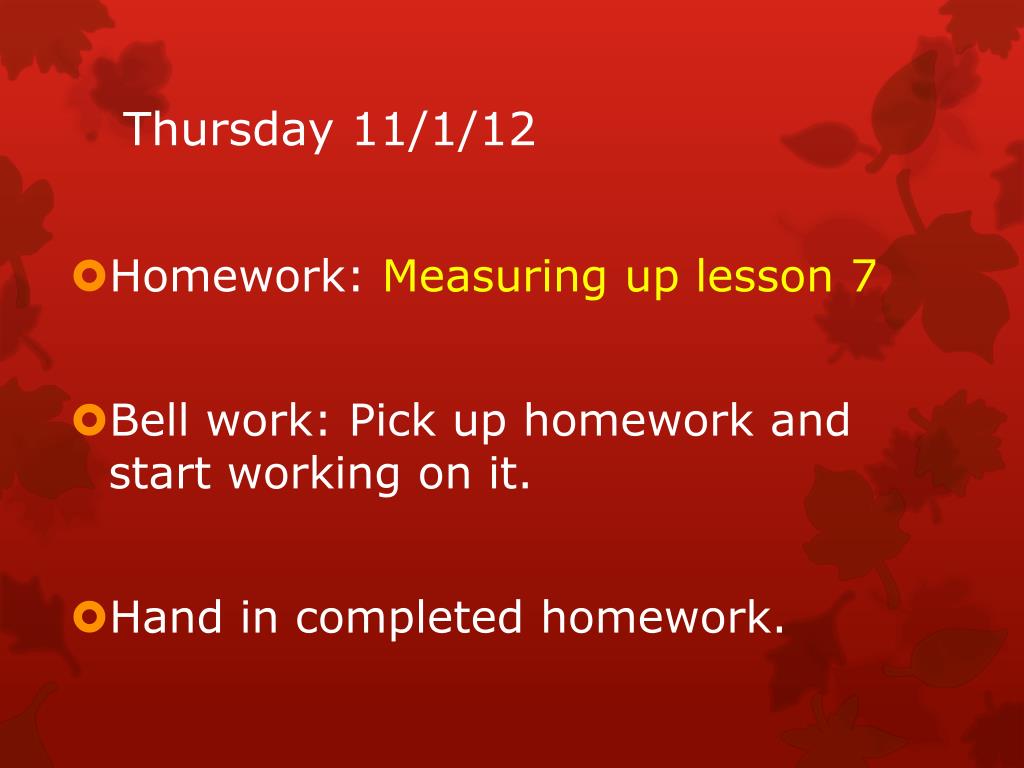 Thursday 11/1/12

Homework: Measuring up lesson 7

Bell work: Pick up homework and start working on it.

Hand in completed homework.